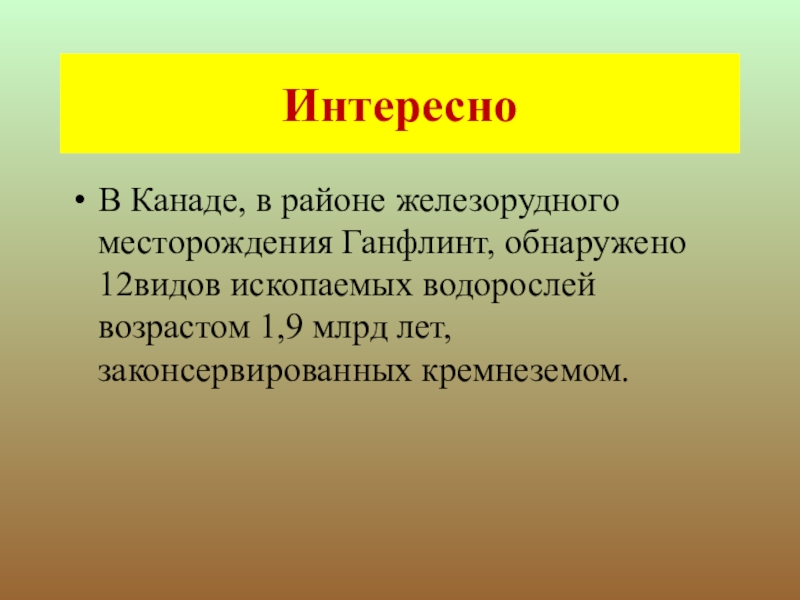 Интересно

• В Канаде, в районе железорудного месторождения Ганфлинт, обнаружено 12видов ископаемых водорослей возрастом 1,9 млрд лет, законсервированных кремнеземом.